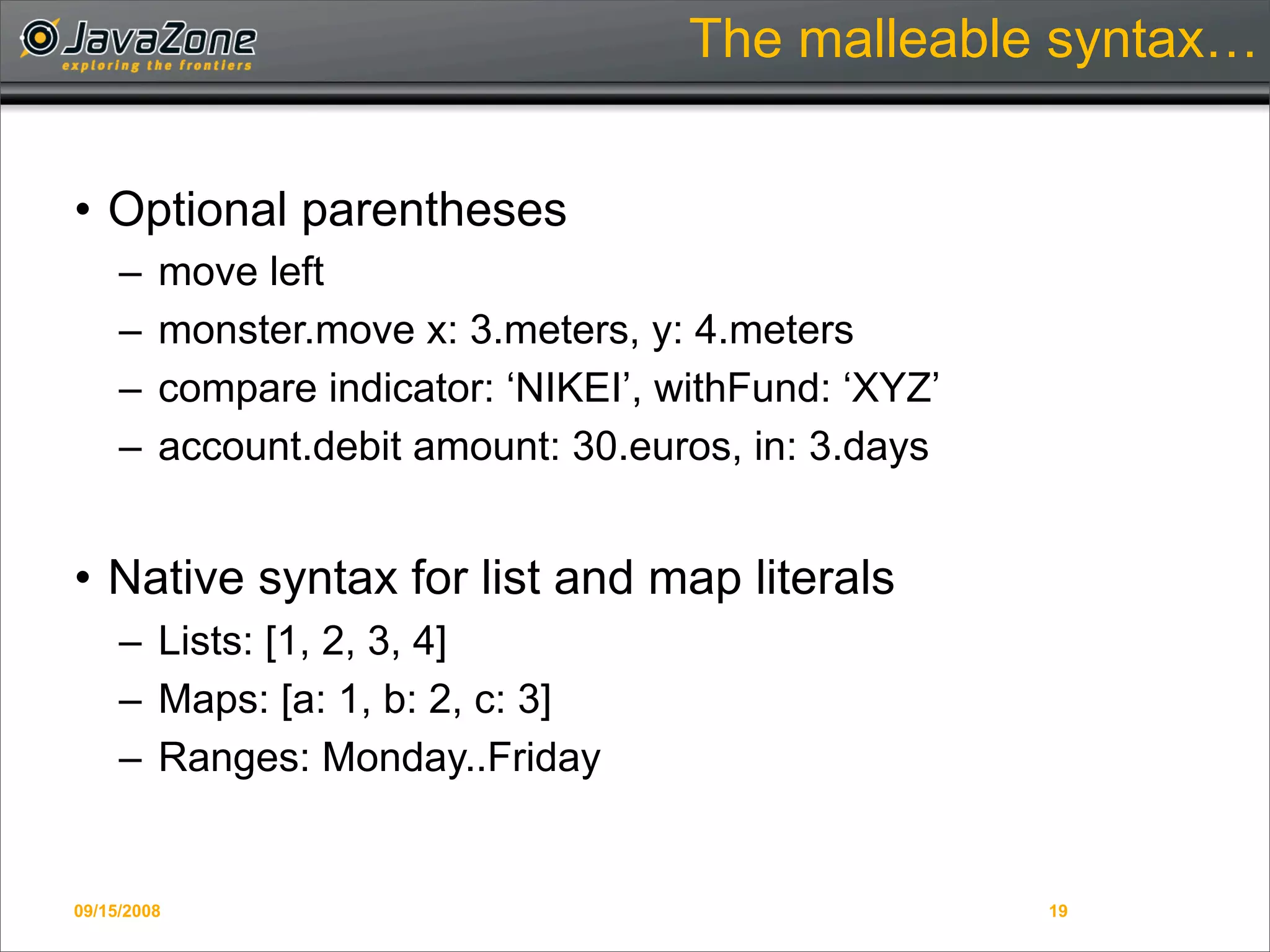 JavaZone
exploring the frontiers

The malleable syntax…

• Optional parentheses
– move left
– monster.move x: 3.meters, y: 4.meters
– compare indicator: ‘NIKEI’, withFund: ‘XYZ’
– account.debit amount: 30.euros, in: 3.days

• Native syntax for list and map literals
– Lists: [1, 2, 3, 4]
– Maps: [a: 1, b: 2, c: 3]
– Ranges: Monday..Friday

09/15/2008

19